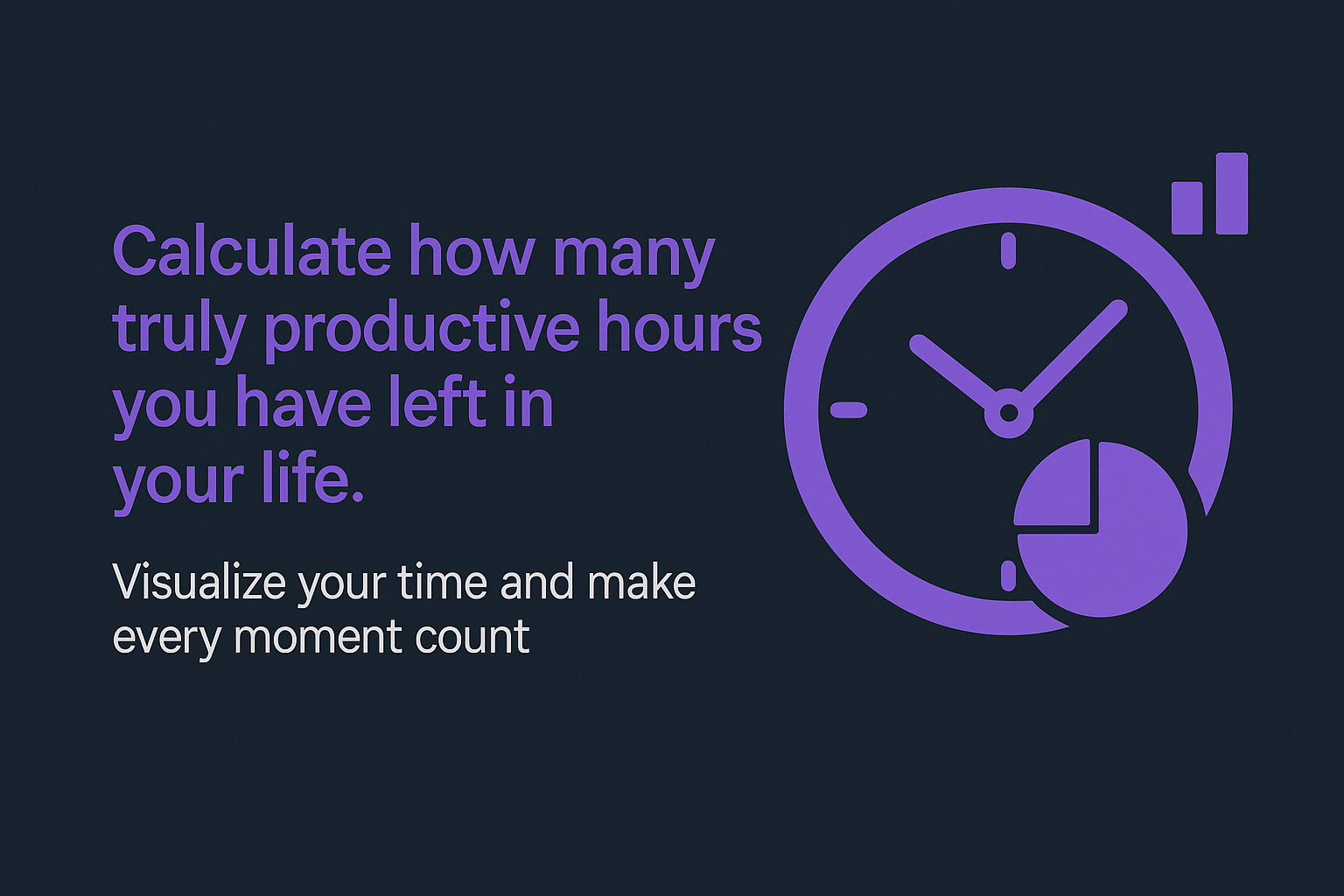 Calculate how many truly productive hours you have left in your life.

Visualize your time and make every moment count